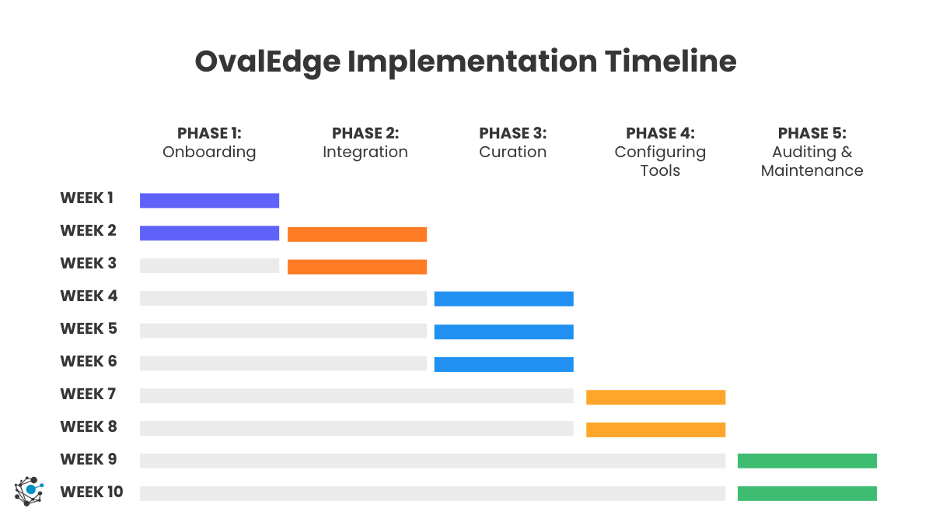 OvalEdge Implementation Timeline

PHASE 1: Onboarding

PHASE 2: Integration

PHASE 3: Curation

PHASE 4: Configuring Tools

PHASE 5: Auditing & Maintenance

WEEK 1
WEEK 2
WEEK 3
WEEK 4
WEEK 5
WEEK 6
WEEK 7
WEEK 8
WEEK 9
WEEK 10